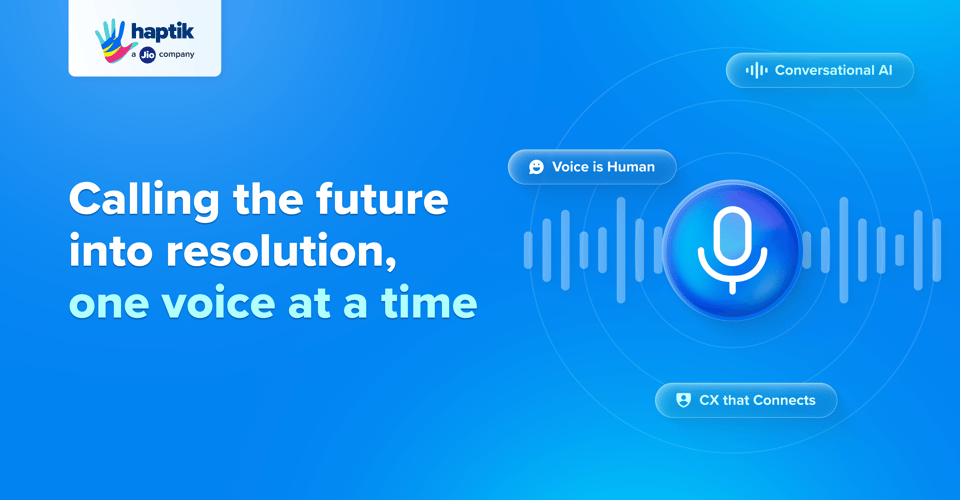 haptik
a Jio company

Conversational AI

Voice is Human

Calling the future into resolution, one voice at a time

CX that Connects